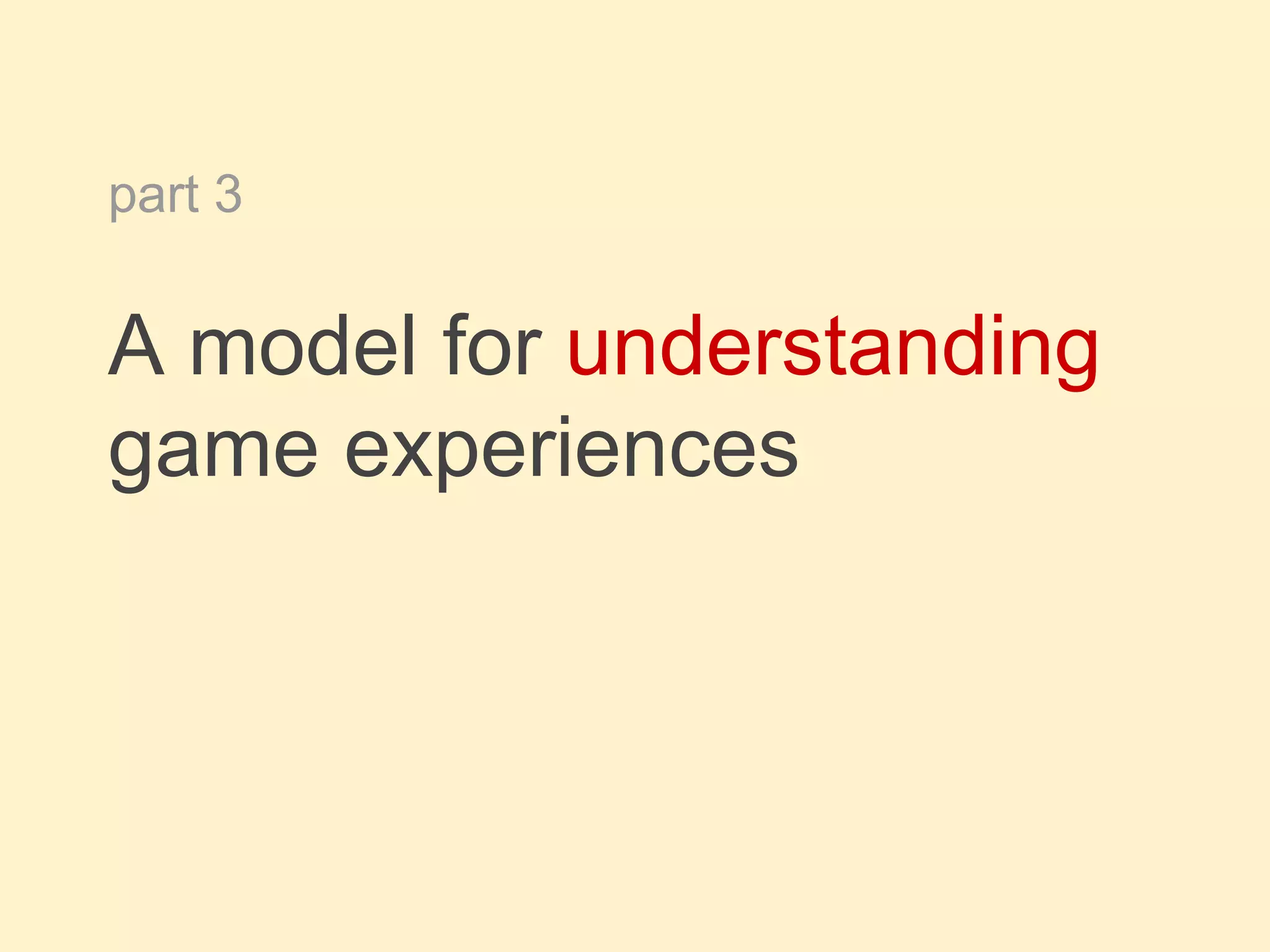 part 3

A model for understanding game experiences